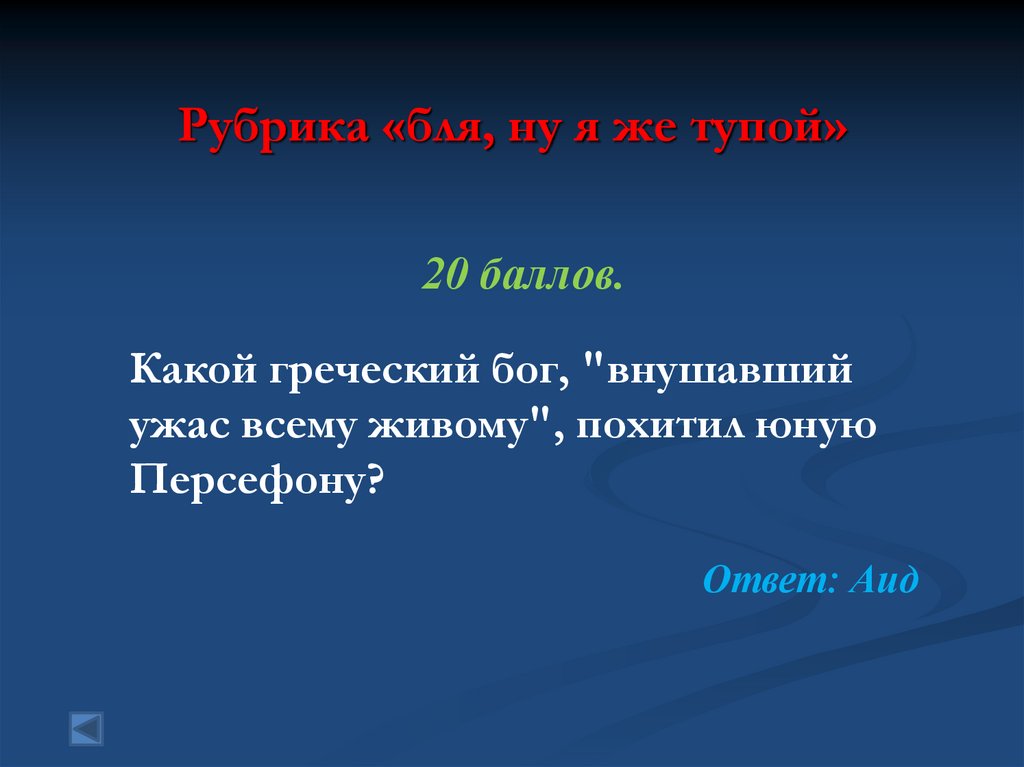 Рубрика «бля, ну я же тупой»

20 баллов.

Какой греческий бог, "внушавший ужас всему живому", похитил юную Персефону?

Ответ: Аид